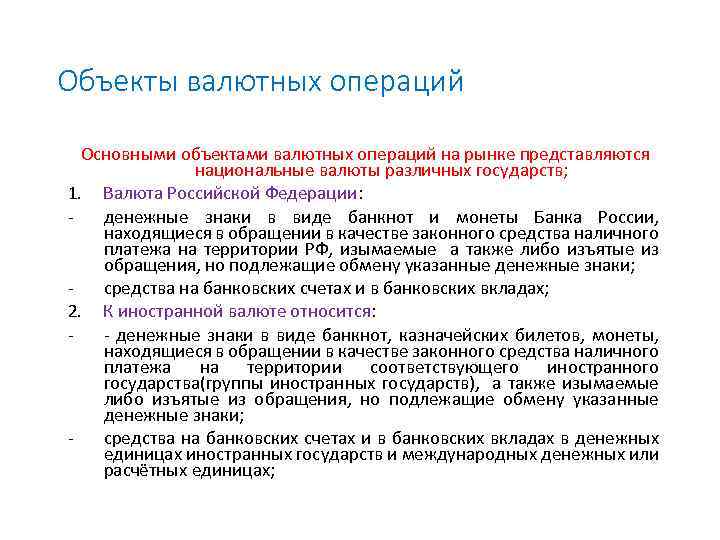 Объекты валютных операций

Основными объектами валютных операций на рынке представляются национальные валюты различных государств;

1. Валюта Российской Федерации:

- денежные знаки в виде банкнот и монеты Банка России, находящиеся в обращении в качестве законного средства наличного платежа на территории РФ, изымаемые а также либо изъятые из обращения, но подлежащие обмену указанные денежные знаки;

- средства на банковских счетах и в банковских вкладах;

2. К иностранной валюте относится:

- - денежные знаки в виде банкнот, казначейских билетов, монеты, находящиеся в обращении в качестве законного средства наличного платежа на территории соответствующего иностранного государства(группы иностранных государств), а также изымаемые либо изъятые из обращения, но подлежащие обмену указанные денежные знаки;

- средства на банковских счетах и в банковских вкладах в денежных единицах иностранных государств и международных денежных или расчётных единицах;